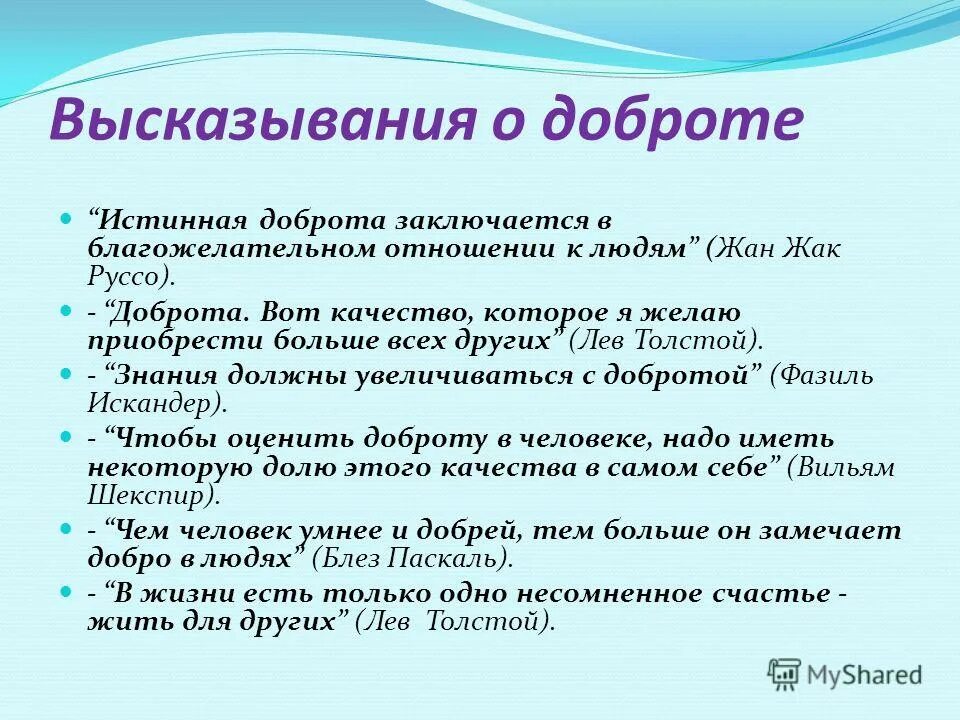 Высказывания о доброте

“Истинная доброта заключается в благожелательном отношении к людям” (Жан Жак Руссо).

- “Доброта. Вот качество, которое я желаю приобрести больше всех других” (Лев Толстой).

- “Знания должны увеличиваться с добротой” (Фазиль Искандер).

- “Чтобы оценить доброту в человеке, надо иметь некоторую долю этого качества в самом себе” (Вильям Шекспир).

- “Чем человек умнее и добрей, тем больше он замечает добро в людях” (Блез Паскаль).

- “В жизни есть только одно несомненное счастье - жить для других” (Лев Толстой).

MyShared